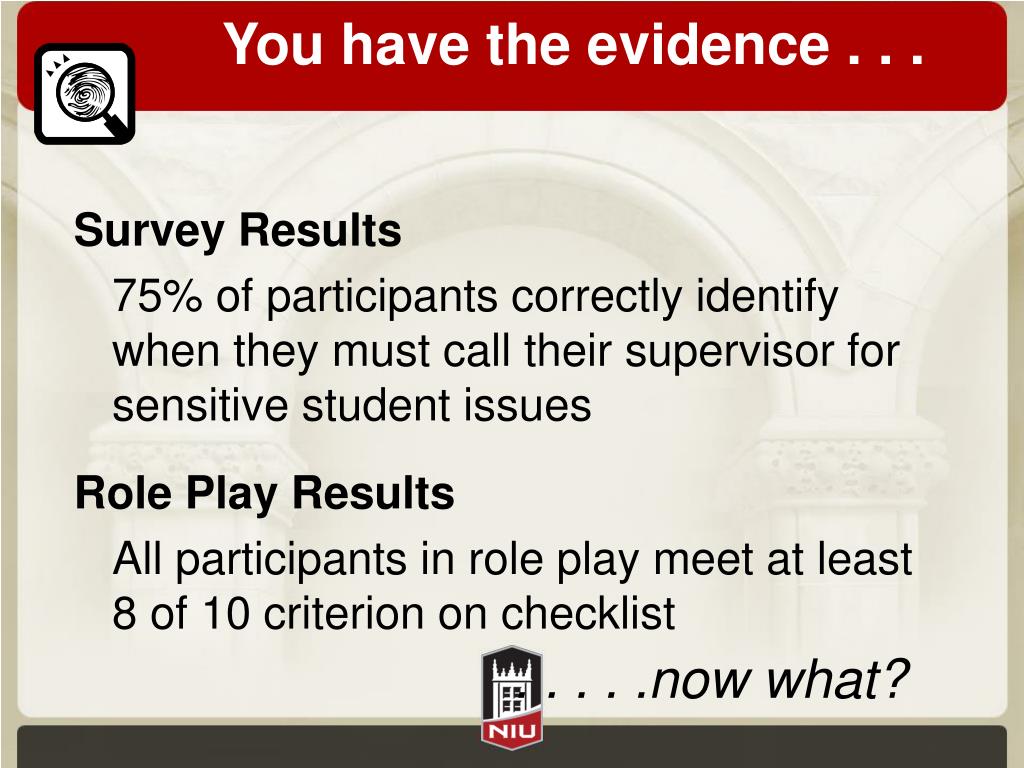 You have the evidence . . .

Survey Results

75% of participants correctly identify when they must call their supervisor for sensitive student issues

Role Play Results

All participants in role play meet at least 8 of 10 criterion on checklist

NIU

. . . .now what?